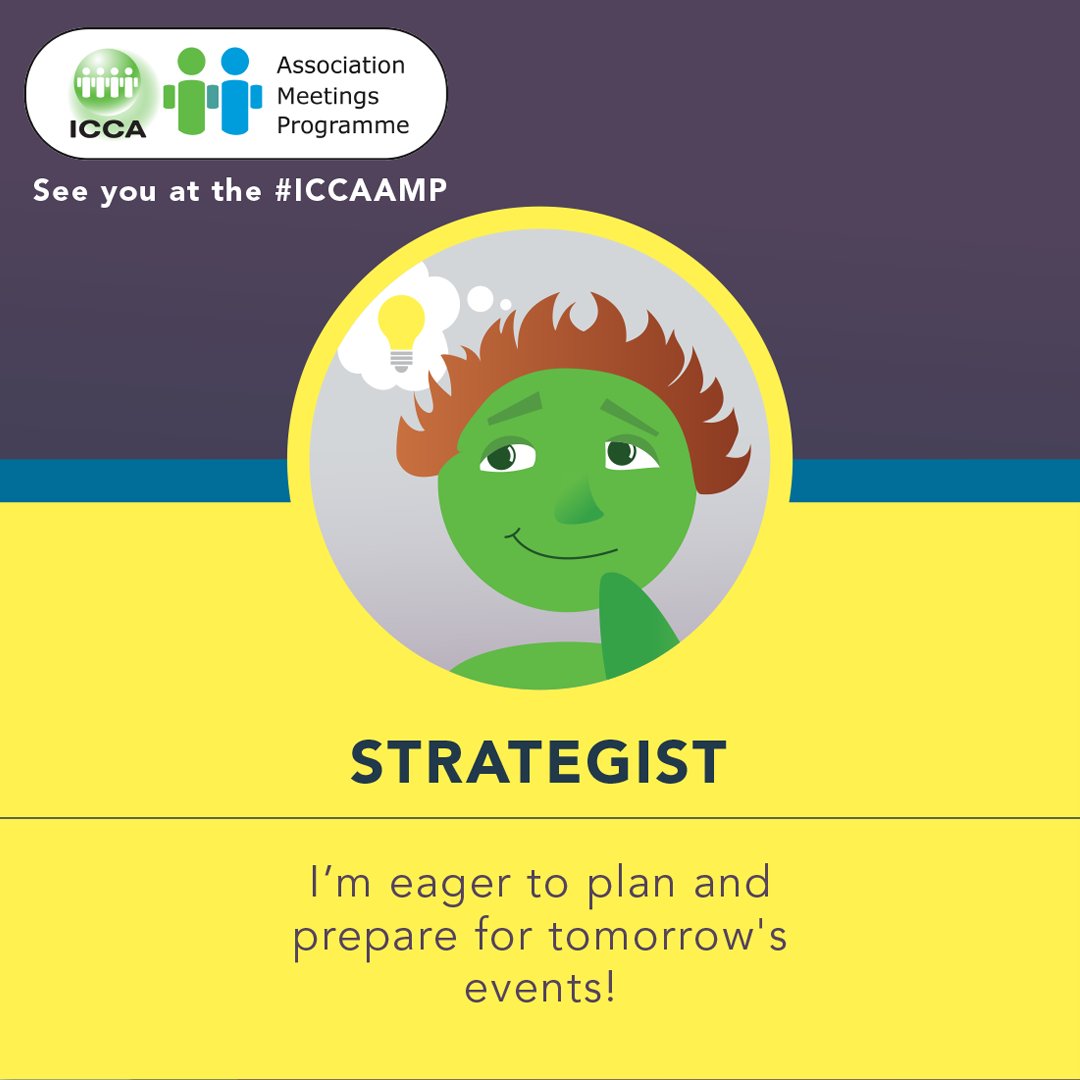 ICCA

Association Meetings Programme

See you at the #ICCAAMP

STRATEGIST

I'm eager to plan and prepare for tomorrow's events!